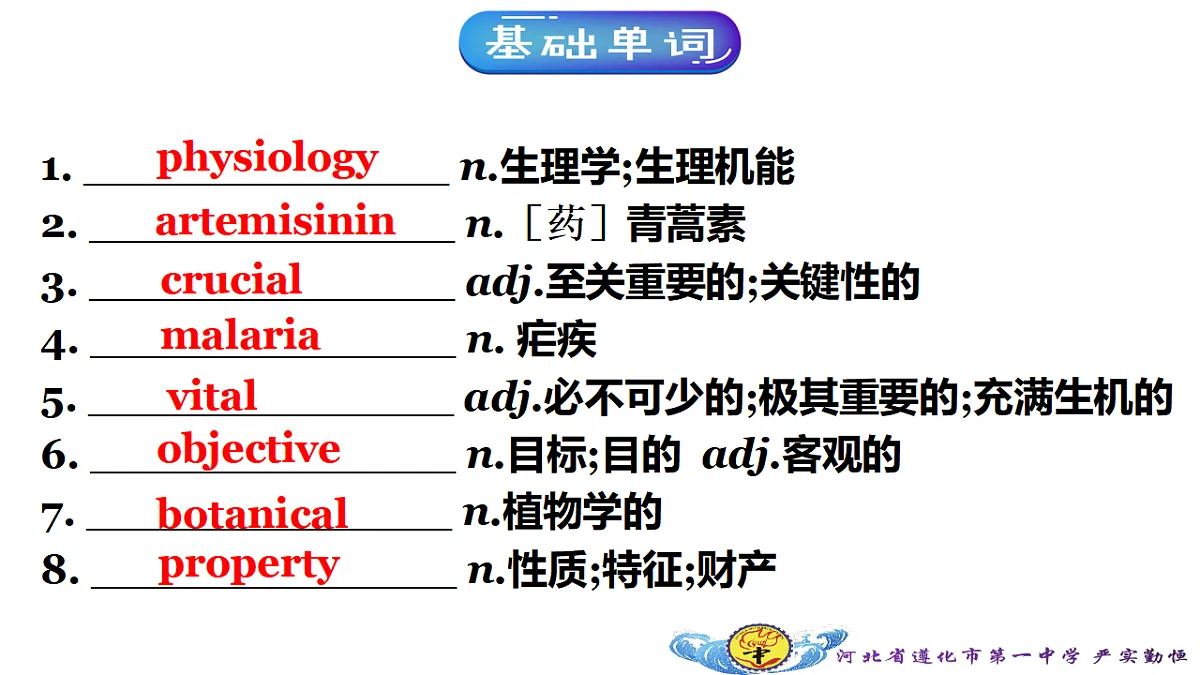 基础单词

1. physiology n.生理学;生理机能
2. artemisinin n.［药］青蒿素
3. crucial adj.至关重要的;关键性的
4. malaria n. 疟疾
5. vital adj.必不可少的;极其重要的;充满生机的
6. objective n.目标;目的 adj.客观的
7. botanical n.植物学的
8. property n.性质;特征;财产

河北省遵化市第一中学 严实勤恒